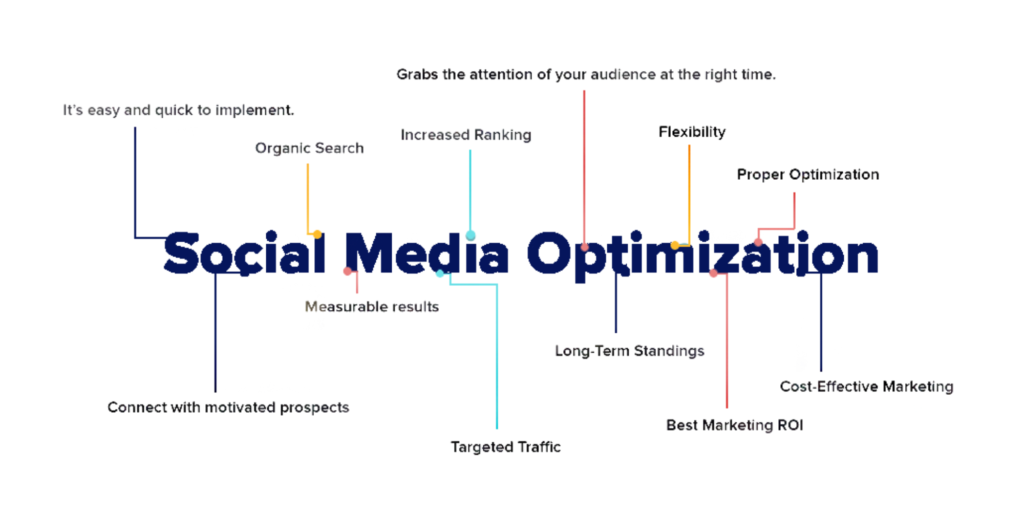 Grabs the attention of your audience at the right time.

It's easy and quick to implement.

Increased Ranking

Flexibility

Organic Search

Proper Optimization

Social Media Optimization

Measurable results

Long-Term Standings

Cost-Effective Marketing

Connect with motivated prospects

Best Marketing ROI

Targeted Traffic